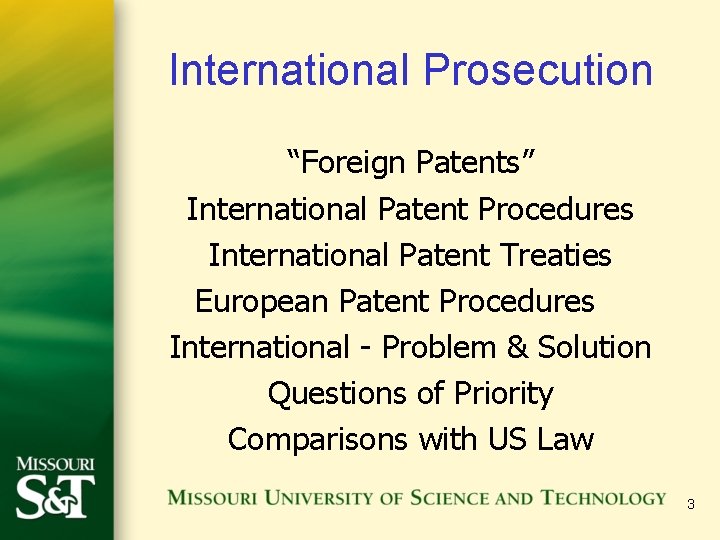 International Prosecution

“Foreign Patents”
International Patent Procedures
International Patent Treaties
European Patent Procedures
International - Problem & Solution
Questions of Priority
Comparisons with US Law

MISSOURI
S&T

MISSOURI UNIVERSITY OF SCIENCE AND TECHNOLOGY

3